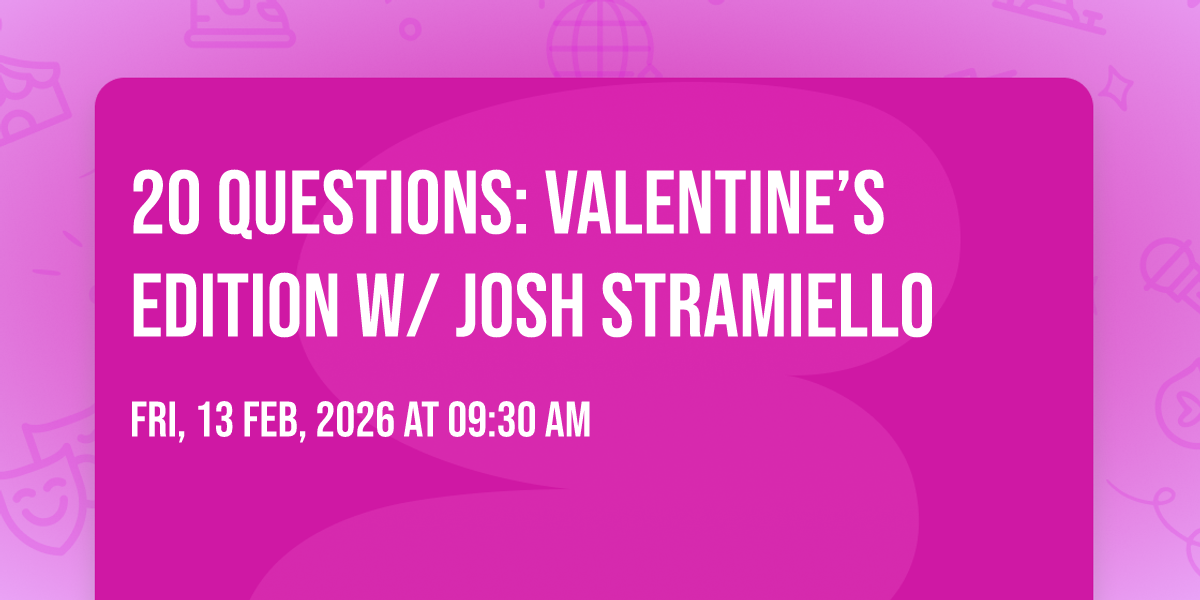 20 QUESTIONS: VALENTINE'S EDITION W/ JOSH STRAMIELLO

FRI, 13 FEB, 2026 AT 09:30 AM